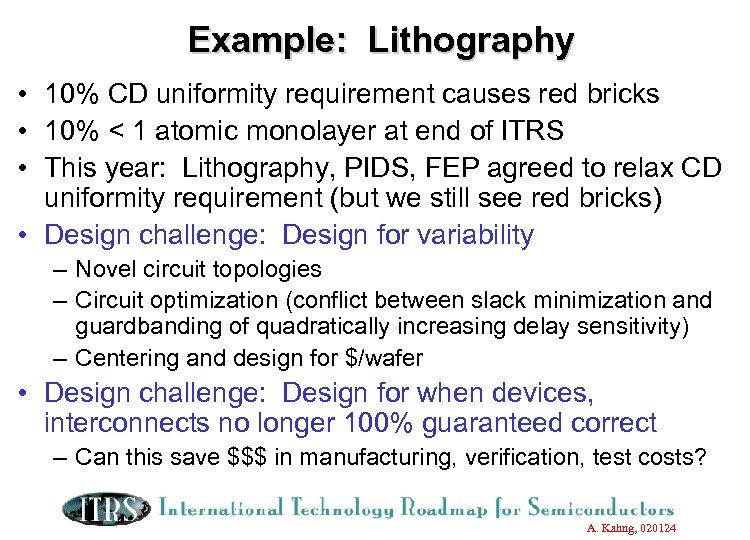 Example: Lithography

• 10% CD uniformity requirement causes red bricks
• 10% < 1 atomic monolayer at end of ITRS
• This year: Lithography, PIDS, FEP agreed to relax CD uniformity requirement (but we still see red bricks)
• Design challenge: Design for variability
– Novel circuit topologies
– Circuit optimization (conflict between slack minimization and guardbanding of quadratically increasing delay sensitivity)
– Centering and design for \$/wafer
• Design challenge: Design for when devices, interconnects no longer 100% guaranteed correct
– Can this save \$\$\$ in manufacturing, verification, test costs?

ITRS International Technology Roadmap for Semiconductors
A. Kahng, 020124